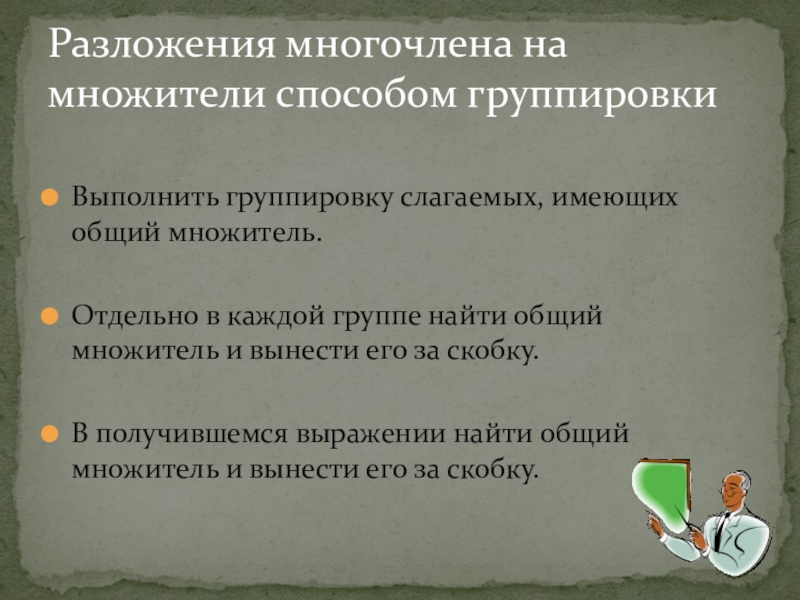 Разложения многочлена на множители способом группировки

Выполнить группировку слагаемых, имеющих общий множитель.

Отдельно в каждой группе найти общий множитель и вынести его за скобку.

В получившемся выражении найти общий множитель и вынести его за скобку.